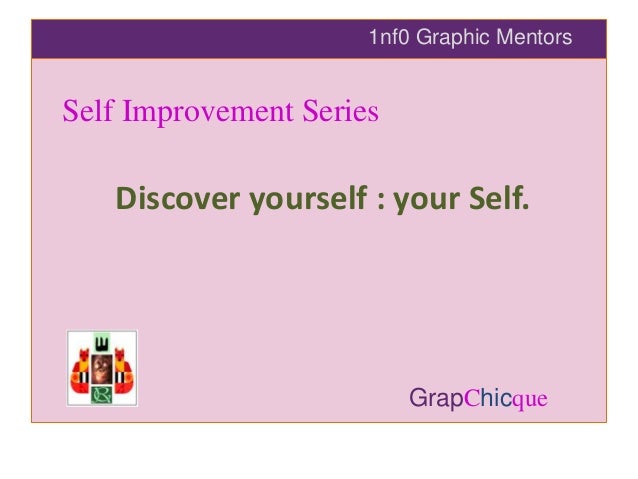 1nf0 Graphic Mentors

Self Improvement Series

Discover yourself : your Self.

GrapChicque